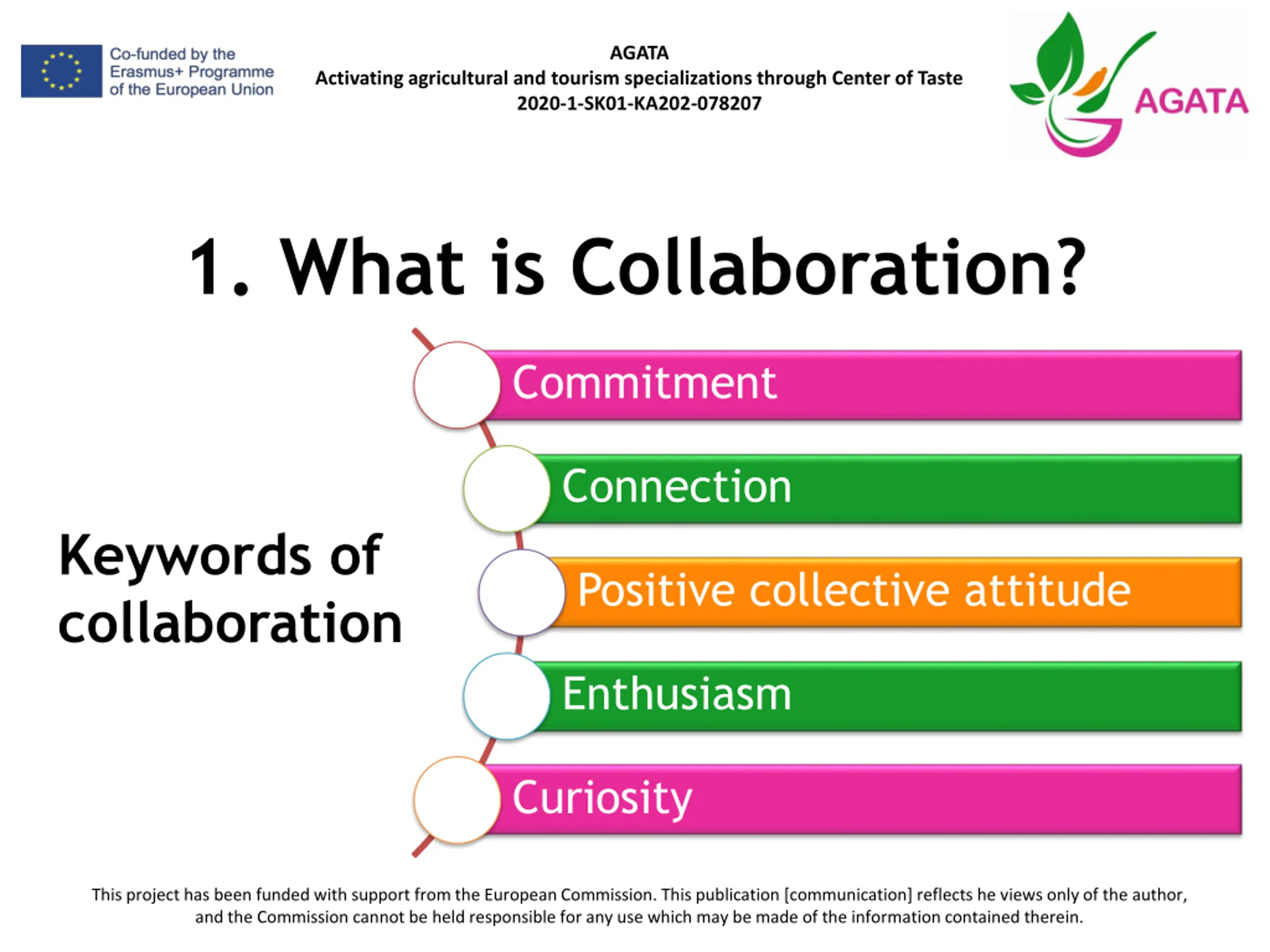 Co-funded by the Erasmus+ Programme of the European Union

AGATA
Activating agricultural and tourism specializations through Center of Taste
2020-1-SK01-KA202-078207

AGATA

1. What is Collaboration?

Keywords of collaboration

Commitment

Connection

Positive collective attitude

Enthusiasm

Curiosity

This project has been funded with support from the European Commission. This publication [communication] reflects he views only of the author, and the Commission cannot be held responsible for any use which may be made of the information contained therein.